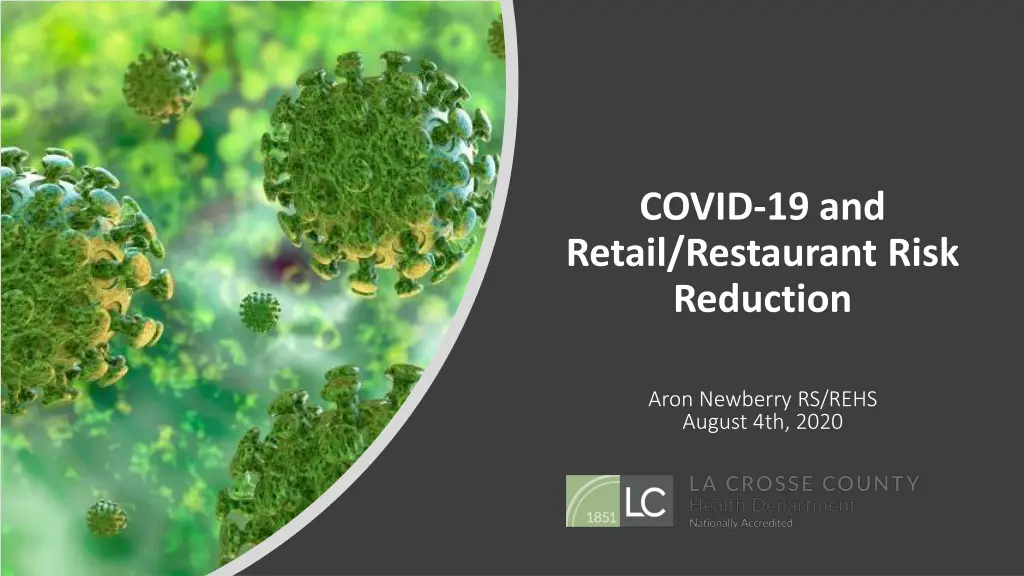 COVID-19 and Retail/Restaurant Risk Reduction

Aron Newberry RS/REHS
August 4th, 2020

1851 LC LA CROSSE COUNTY
Health Department
Nationally Accredited